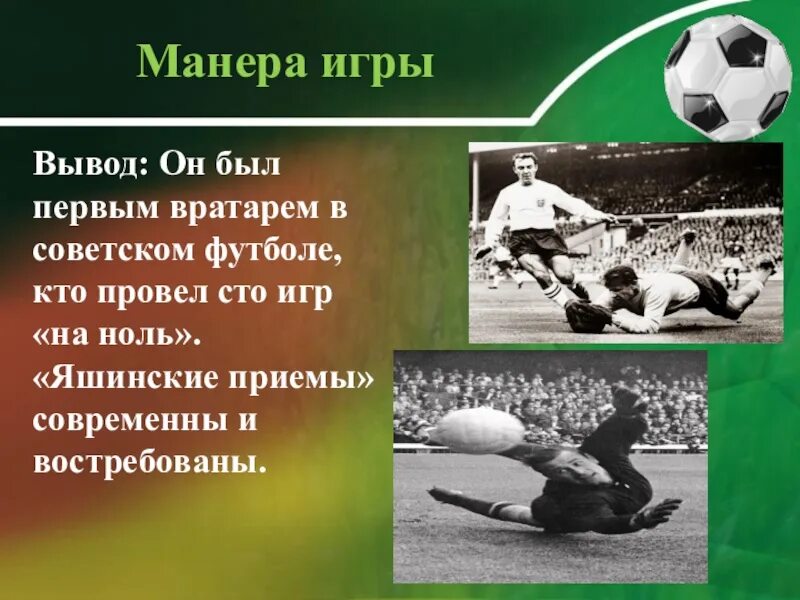 Манера игры

Вывод: Он был первым вратарем в советском футболе, кто провел сто игр «на ноль». «Яшинские приемы» современны и востребованы.